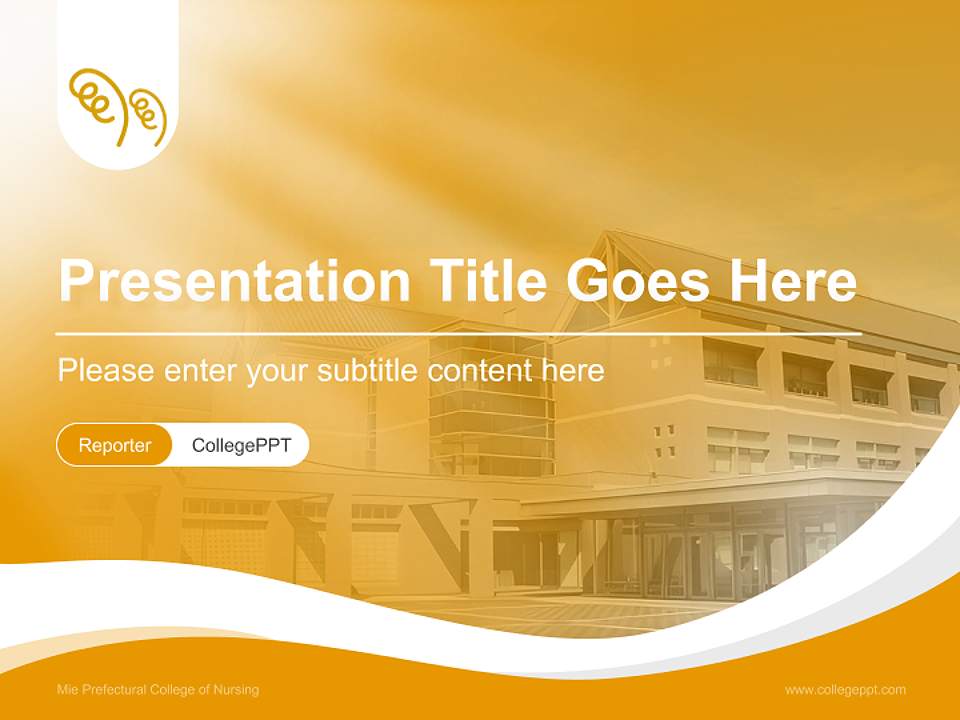 Presentation Title Goes Here

Please enter your subtitle content here

Reporter CollegePPT

Mie Prefectural College of Nursing

www.collegeppt.com